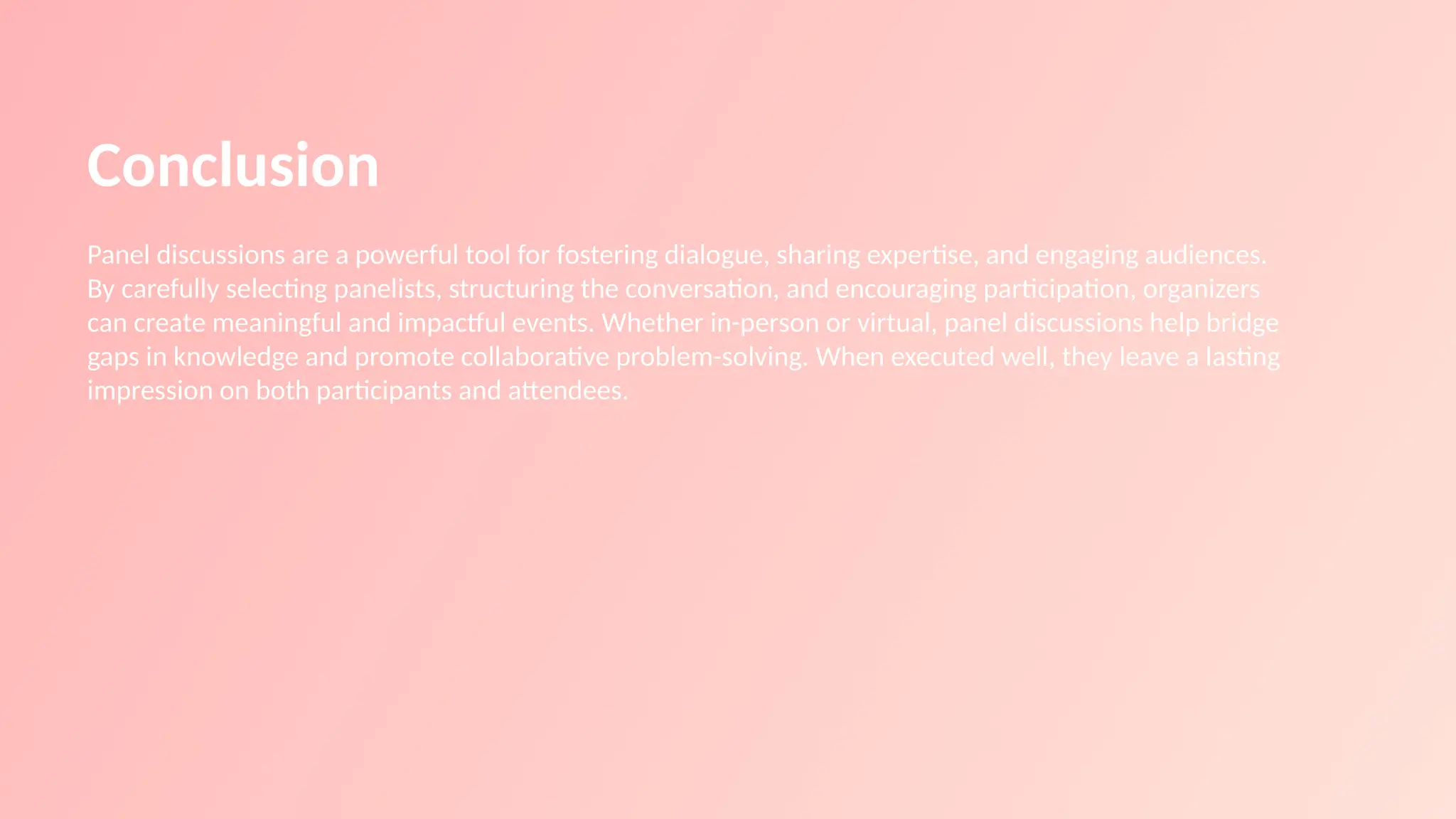 Conclusion

Panel discussions are a powerful tool for fostering dialogue, sharing expertise, and engaging audiences. By carefully selecting panelists, structuring the conversation, and encouraging participation, organizers can create meaningful and impactful events. Whether in-person or virtual, panel discussions help bridge gaps in knowledge and promote collaborative problem-solving. When executed well, they leave a lasting impression on both participants and attendees.